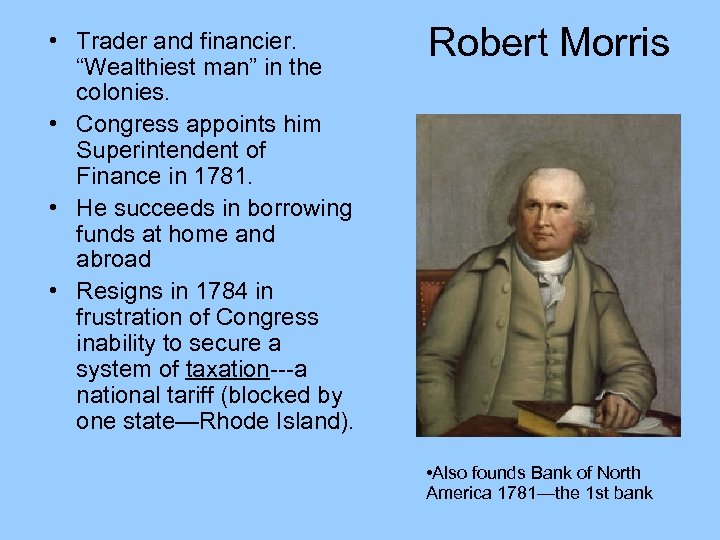 Robert Morris

• Trader and financier. "Wealthiest man" in the colonies.
• Congress appoints him Superintendent of Finance in 1781.
• He succeeds in borrowing funds at home and abroad
• Resigns in 1784 in frustration of Congress inability to secure a system of taxation---a national tariff (blocked by one state—Rhode Island).

•Also founds Bank of North America 1781—the 1st bank